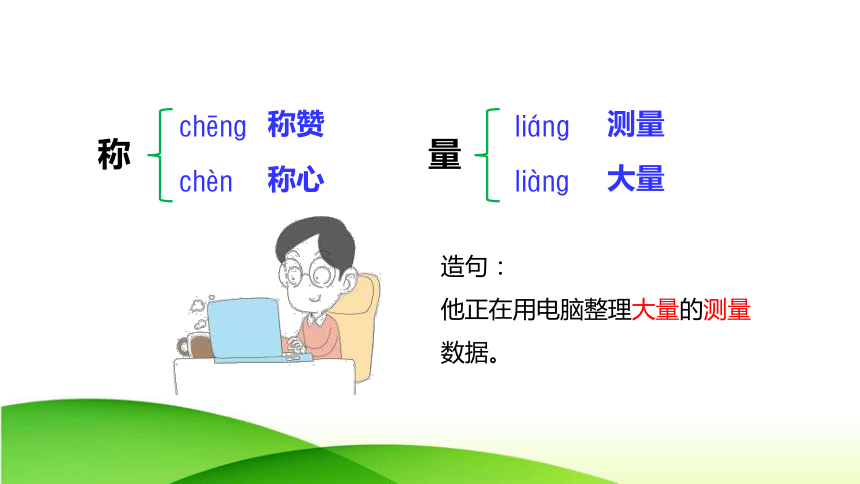 称 chēng 称赞
chèn 称心

量 liáng 测量
liàng 大量

造句：
他正在用电脑整理大量的测量数据。